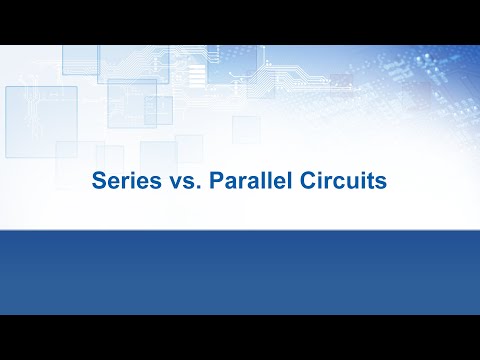 Series vs. Parallel Circuits